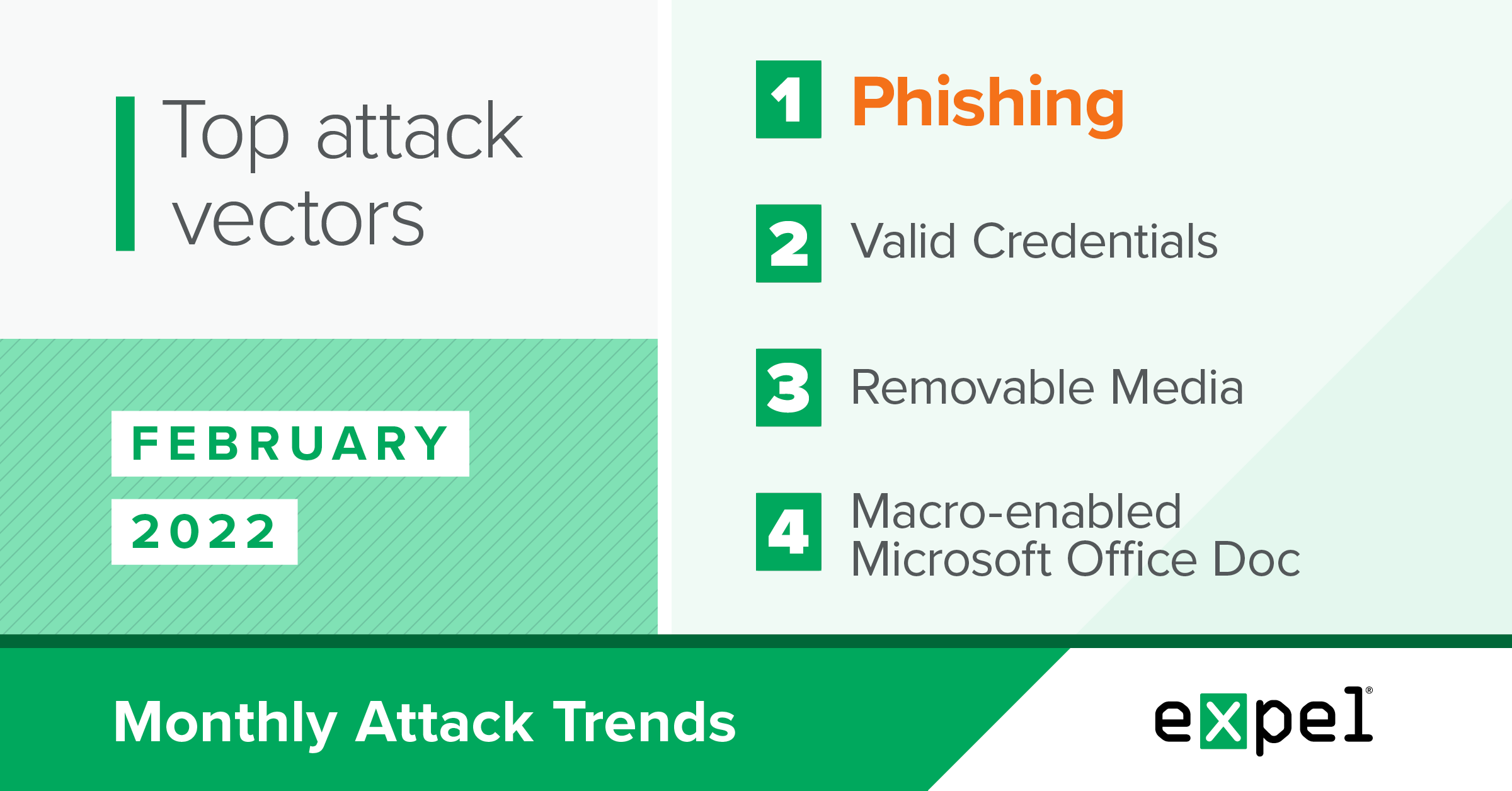 Top attack vectors

FEBRUARY

2022

1 Phishing

2 Valid Credentials

3 Removable Media

4 Macro-enabled Microsoft Office Doc

Monthly Attack Trends

expel®